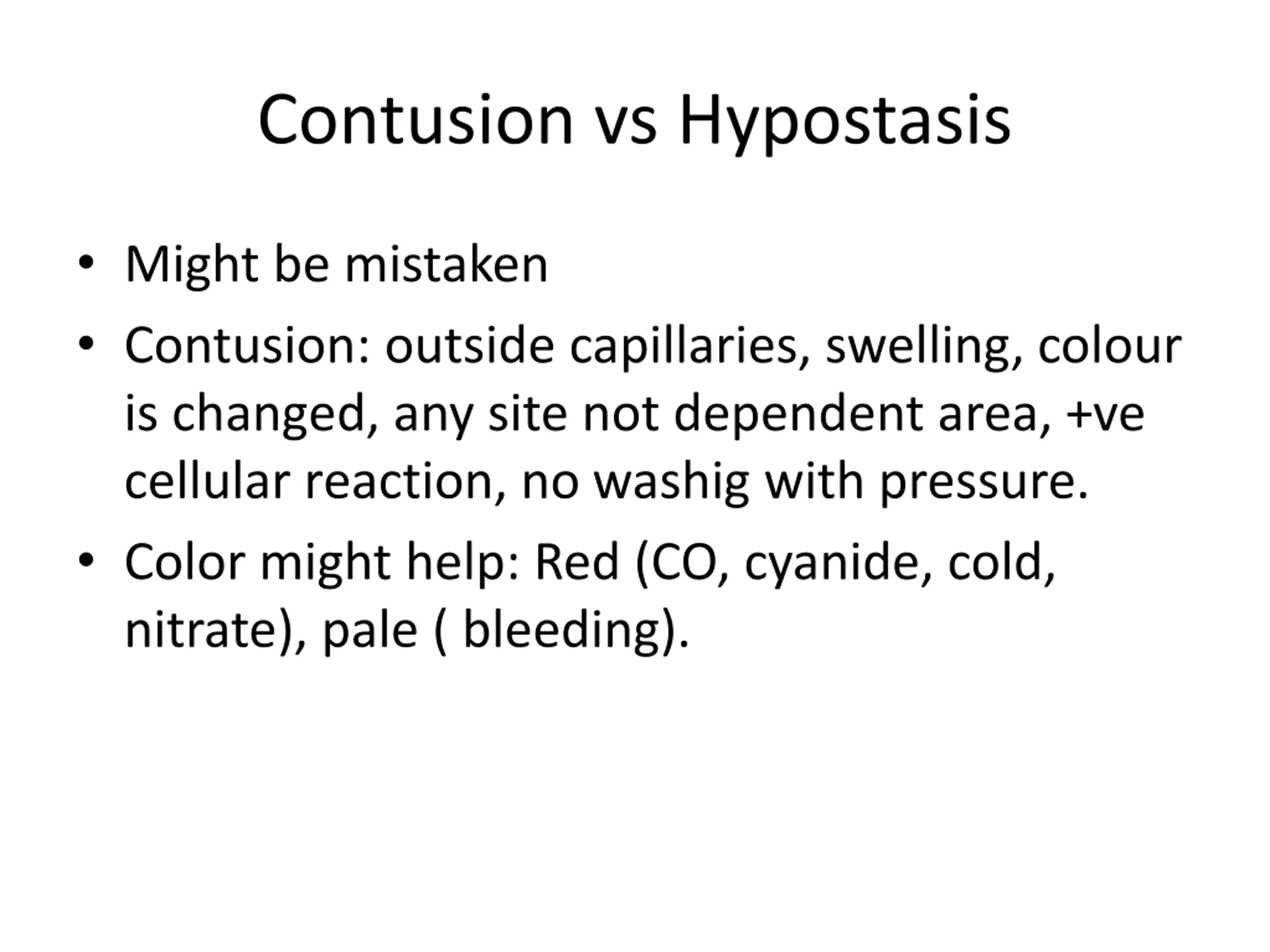 Contusion vs Hypostasis

• Might be mistaken
• Contusion: outside capillaries, swelling, colour is changed, any site not dependent area, +ve cellular reaction, no washig with pressure.
• Color might help: Red (CO, cyanide, cold, nitrate), pale ( bleeding).